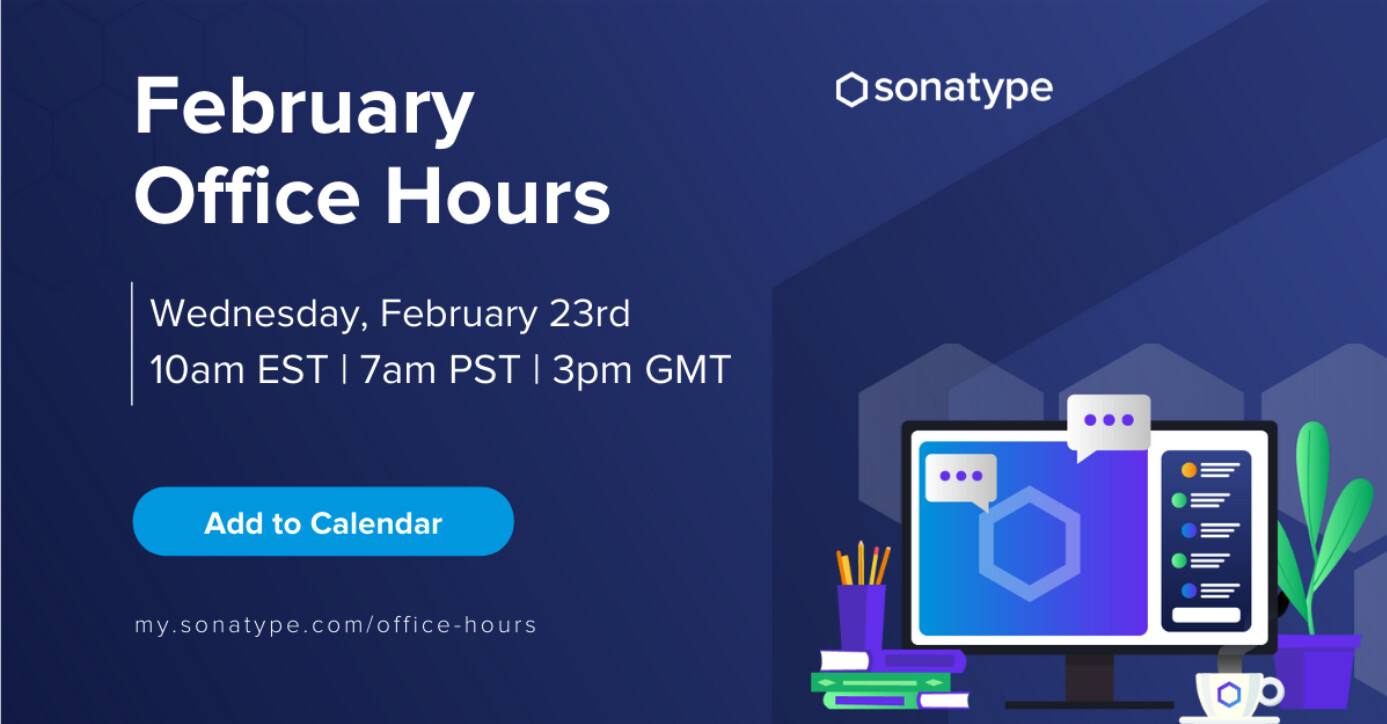 February Office Hours

sonatype

Wednesday, February 23rd
10am EST | 7am PST | 3pm GMT

Add to Calendar

my.sonatype.com/office-hours